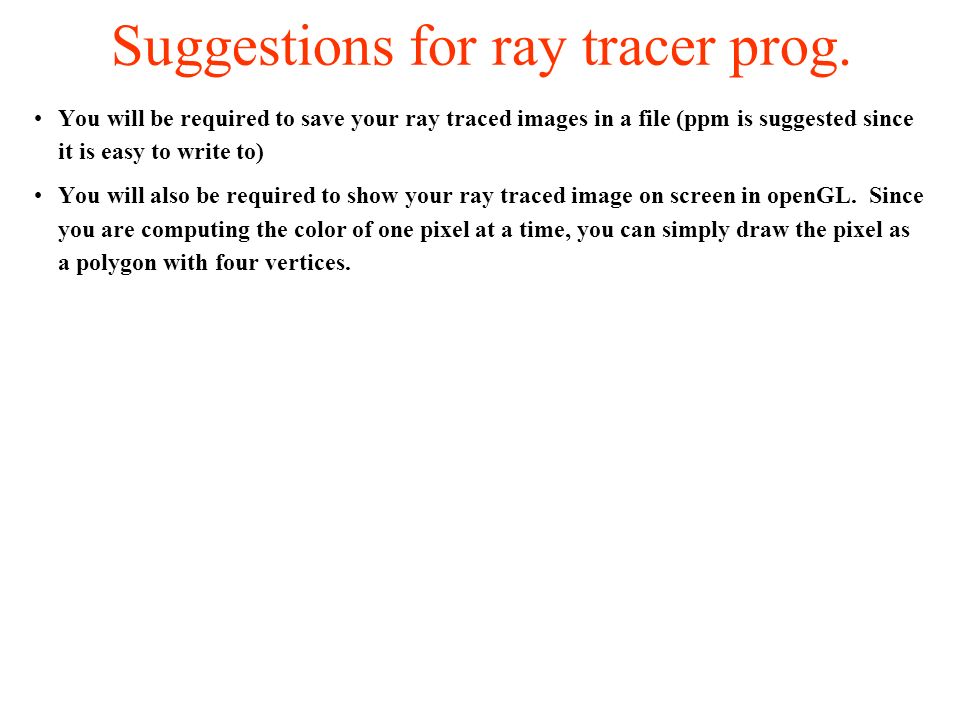 Suggestions for ray tracer prog.

• You will be required to save your ray traced images in a file (ppm is suggested since it is easy to write to)

• You will also be required to show your ray traced image on screen in openGL. Since you are computing the color of one pixel at a time, you can simply draw the pixel as a polygon with four vertices.